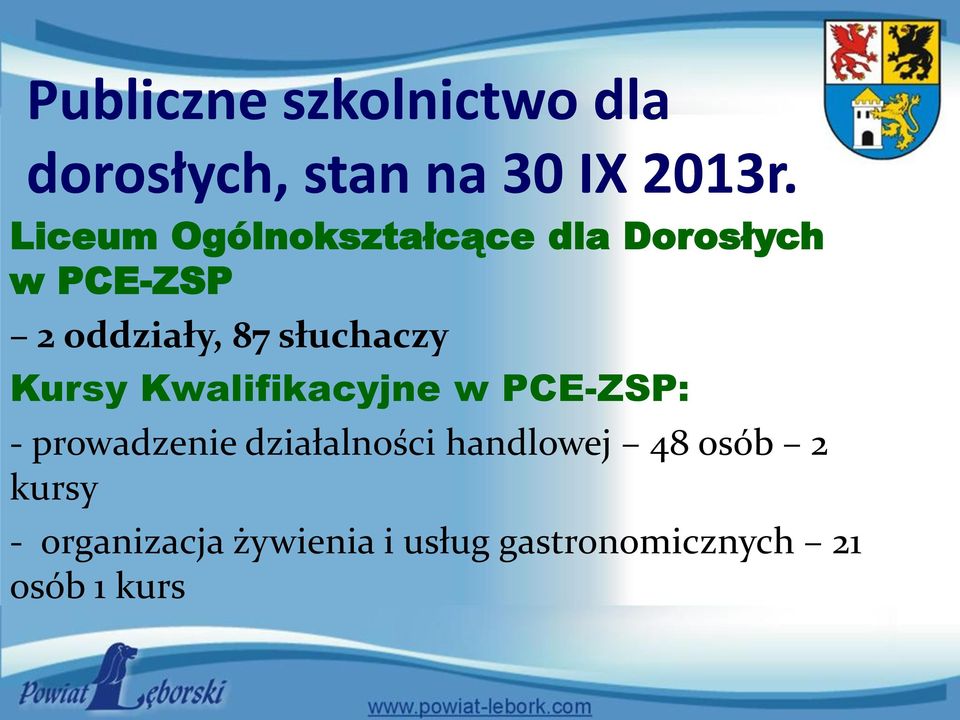 Publiczne szkolnictwo dla dorosłych, stan na 30 IX 2013r.

Liceum Ogólnokształcące dla Dorosłych w PCE-ZSP

– 2 oddziały, 87 słuchaczy

Kursy Kwalifikacyjne w PCE-ZSP:

- prowadzenie działalności handlowej – 48 osób – 2 kursy

- organizacja żywienia i usług gastronomicznych – 21 osób 1 kurs

Powiat Lęborski

www.powiat-lebork.com